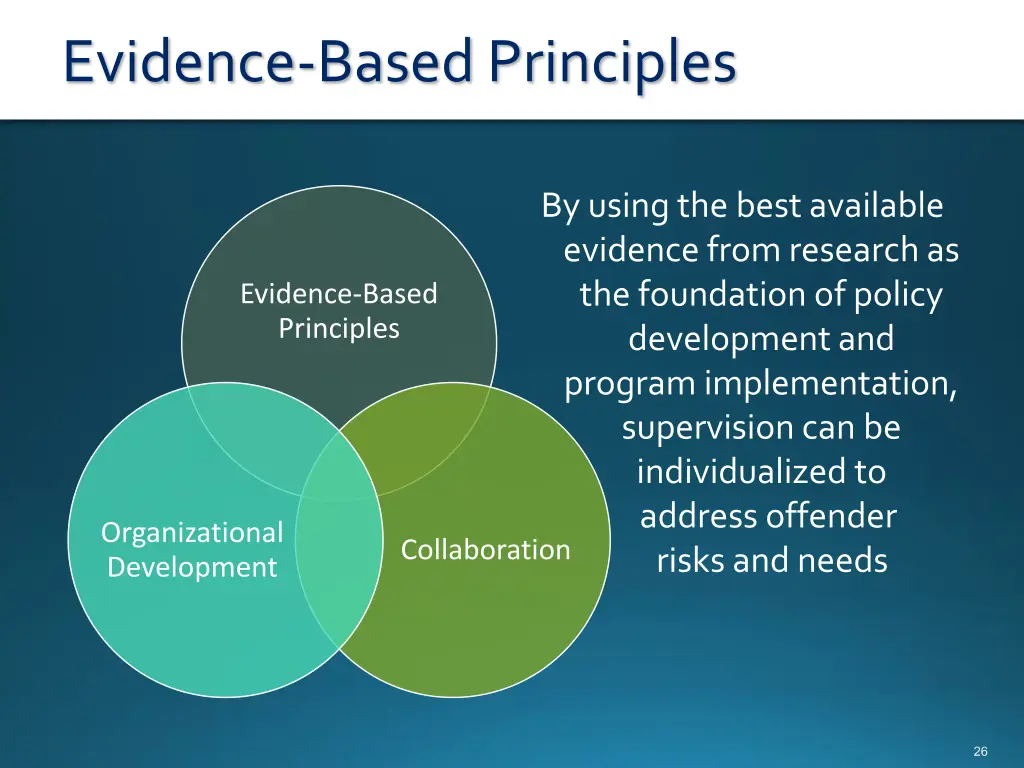 Evidence-Based Principles

Evidence-Based Principles

Organizational Development

Collaboration

By using the best available evidence from research as the foundation of policy development and program implementation, supervision can be individualized to address offender risks and needs

26